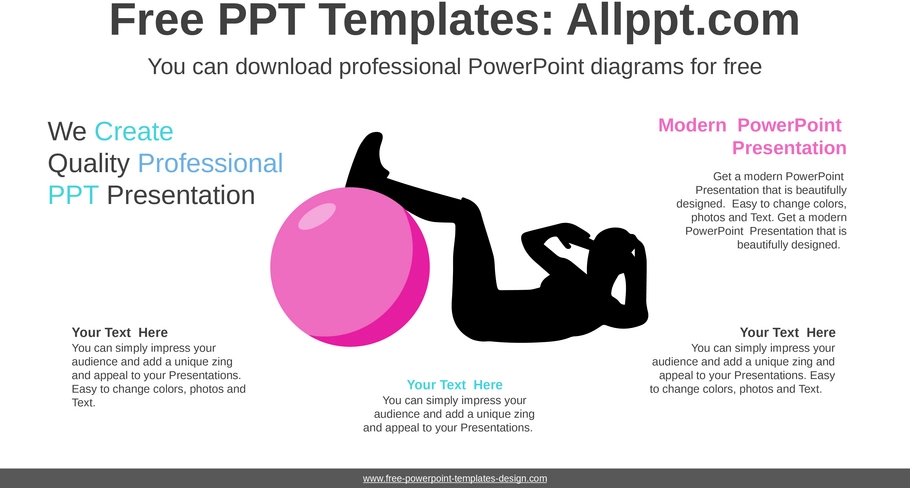 Free PPT Templates: Allppt.com

You can download professional PowerPoint diagrams for free

We Create Quality Professional PPT Presentation

Modern PowerPoint Presentation

Get a modern PowerPoint Presentation that is beautifully designed. Easy to change colors, photos and Text. Get a modern PowerPoint Presentation that is beautifully designed.

Your Text Here
You can simply impress your audience and add a unique zing and appeal to your Presentations. Easy to change colors, photos and Text.

Your Text Here
You can simply impress your audience and add a unique zing and appeal to your Presentations.

Your Text Here
You can simply impress your audience and add a unique zing and appeal to your Presentations. Easy to change colors, photos and Text.

www.free-powerpoint-templates-design.com